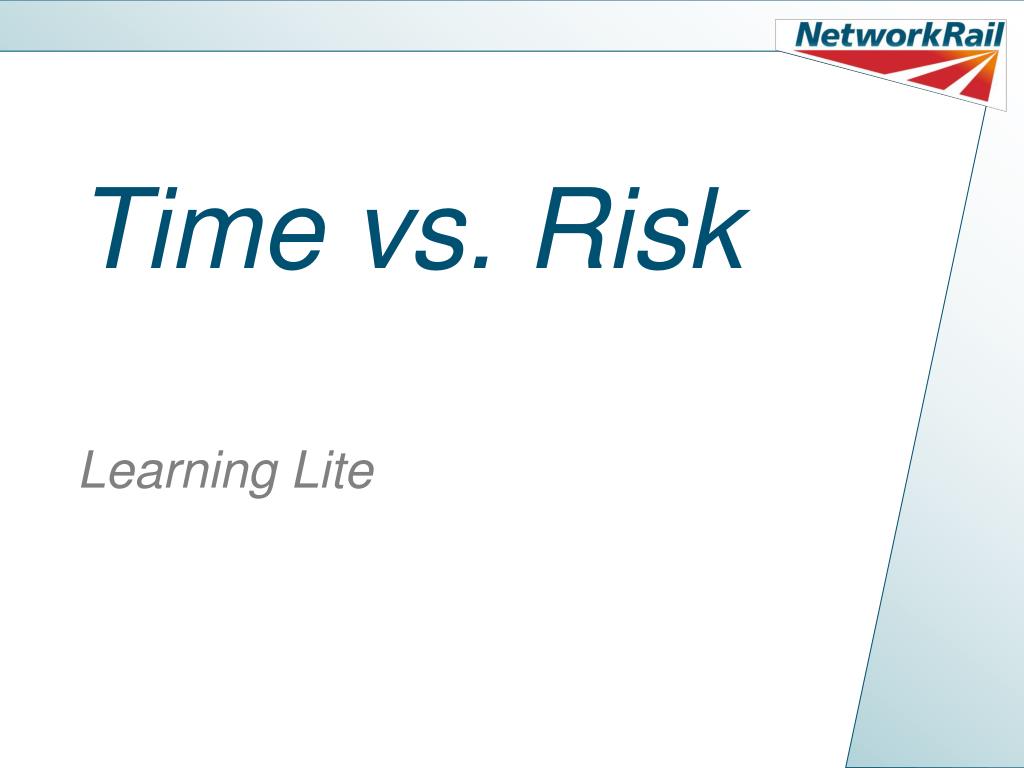 NetworkRail

Time vs. Risk

Learning Lite